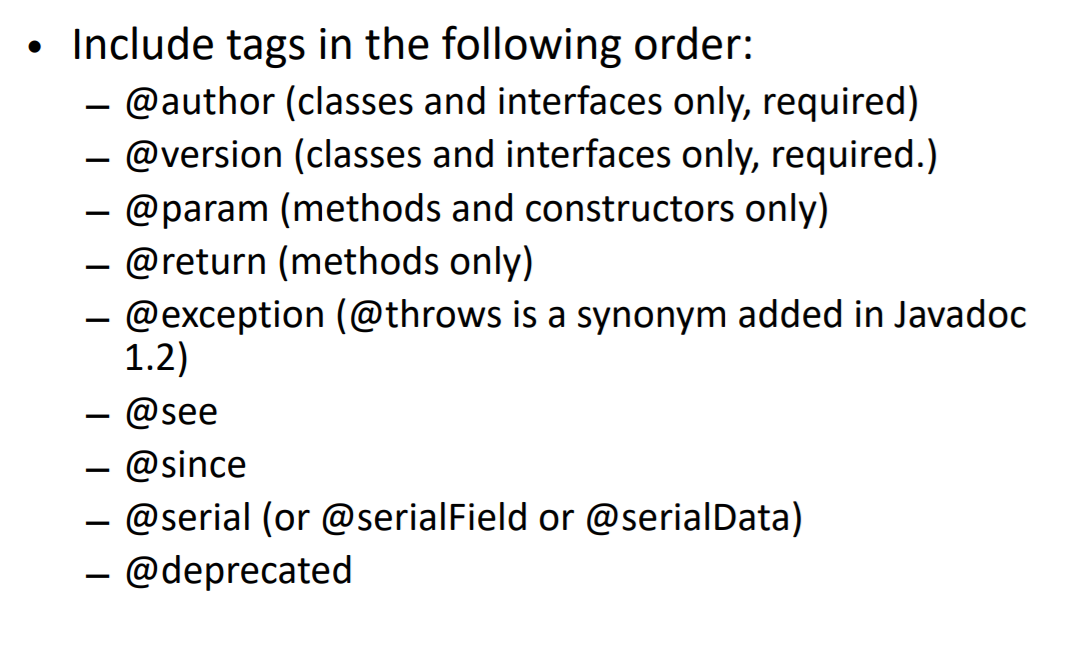 • Include tags in the following order:
– @author (classes and interfaces only, required)
– @version (classes and interfaces only, required.)
– @param (methods and constructors only)
– @return (methods only)
– @exception (@throws is a synonym added in Javadoc 1.2)
– @see
– @since
– @serial (or @serialField or @serialData)
– @deprecated